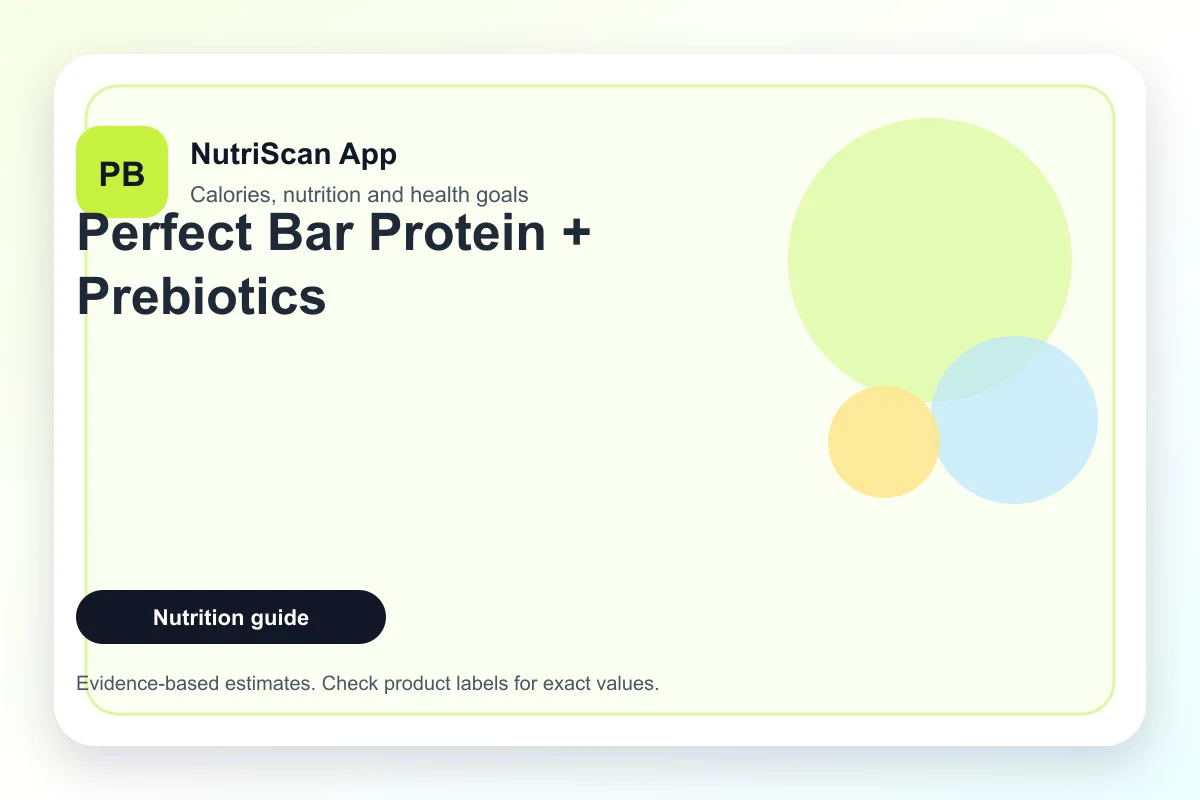 PB

NutriScan App

Calories, nutrition and health goals

Perfect Bar Protein + Prebiotics

Nutrition guide

Evidence-based estimates. Check product labels for exact values.